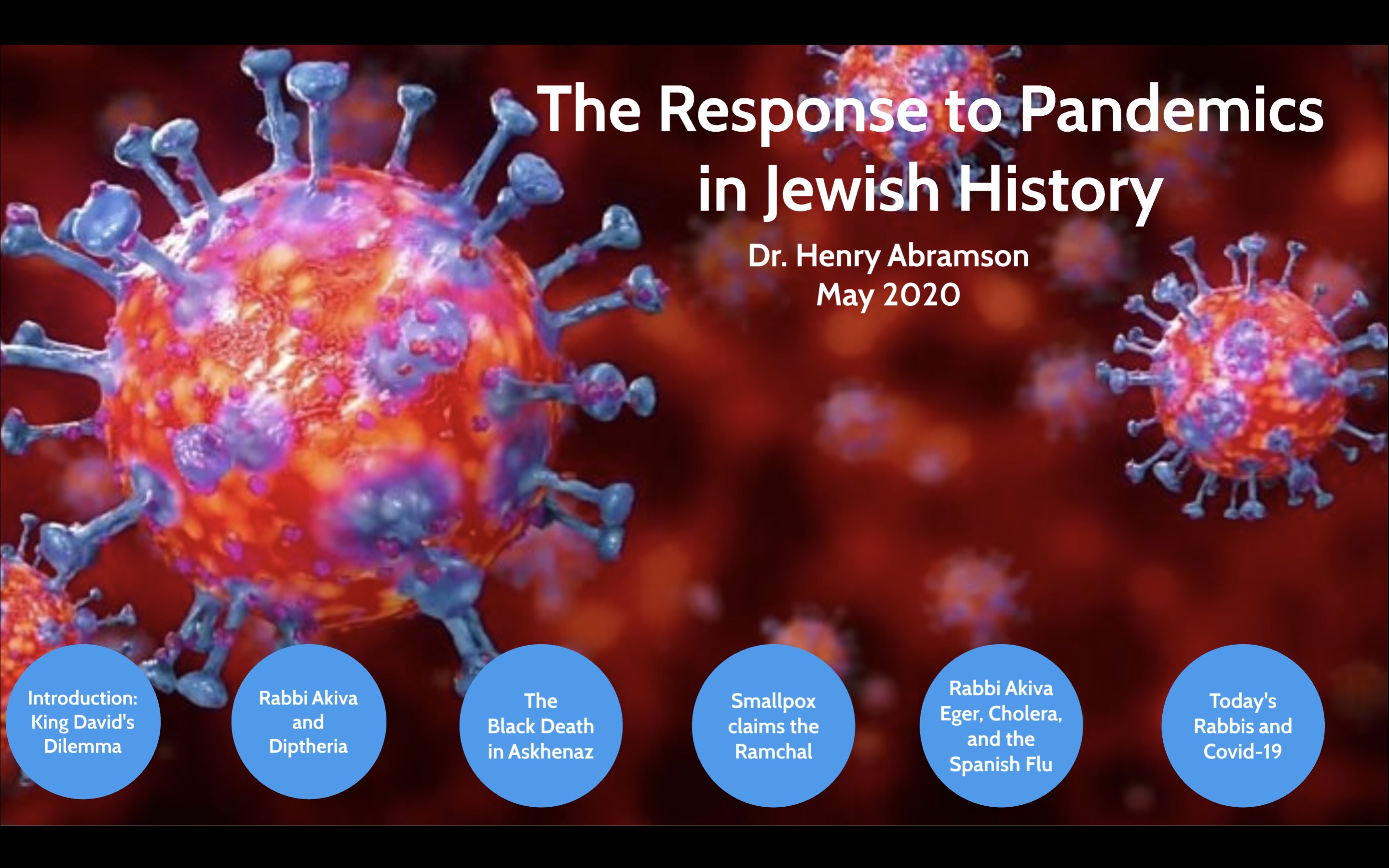 The Response to Pandemics in Jewish History

Dr. Henry Abramson
May 2020

Introduction: King David's Dilemma

Rabbi Akiva and Diptheria

The Black Death in Askhenaz

Smallpox claims the Ramchal

Rabbi Akiva Eger, Cholera, and the Spanish Flu

Today's Rabbis and Covid-19